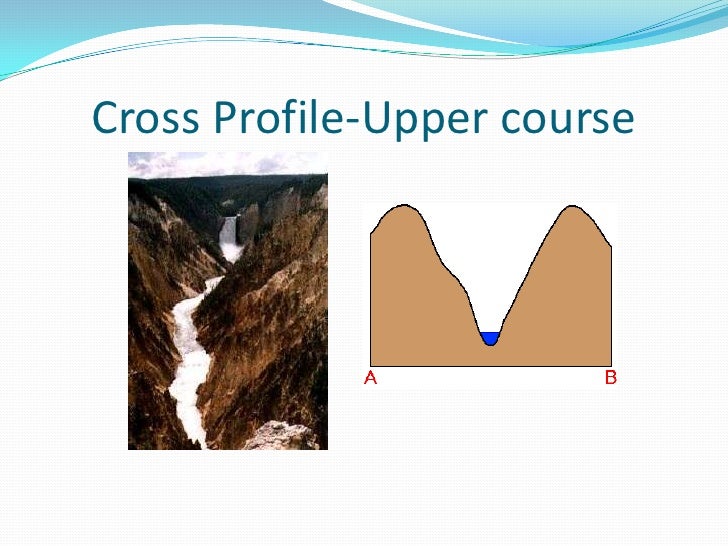 Cross Profile-Upper course

A

B